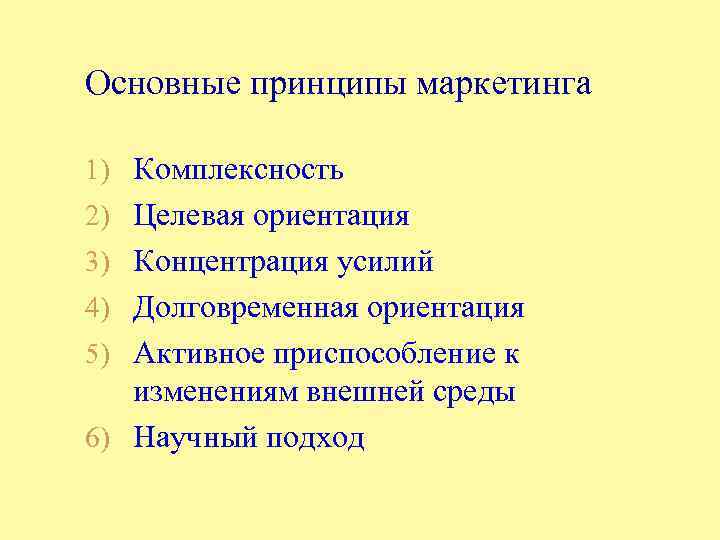 Основные принципы маркетинга

1) Комплексность
2) Целевая ориентация
3) Концентрация усилий
4) Долговременная ориентация
5) Активное приспособление к изменениям внешней среды
6) Научный подход